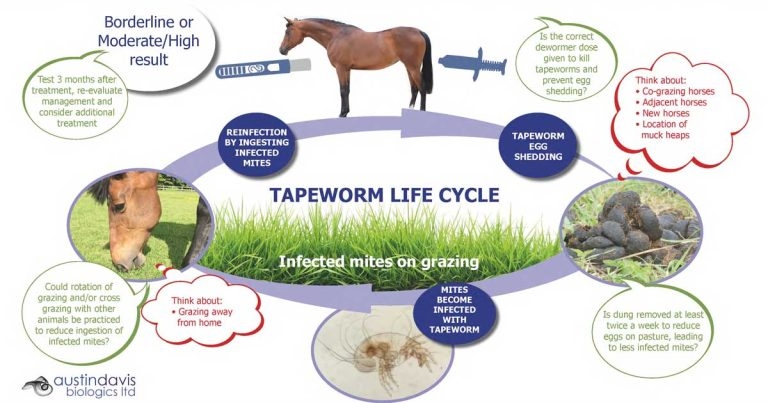 Borderline or Moderate/High result

Test 3 months after treatment, re-evaluate management and consider additional treatment

Is the correct dewormer dose given to kill tapeworms and prevent egg shedding?

Think about:
• Co-grazing horses
• Adjacent horses
• New horses
• Location of muck heaps

REINFECTION BY INGESTING INFECTED MITES

TAPEWORM EGG SHEDDING

TAPEWORM LIFE CYCLE

Infected mites on grazing

MITES BECOME INFECTED WITH TAPEWORM

Could rotation of grazing and/or cross grazing with other animals be practiced to reduce ingestion of infected mites?

Think about:
• Grazing away from home

Is dung removed at least twice a week to reduce eggs on pasture, leading to less infected mites?

austindavis biologics ltd